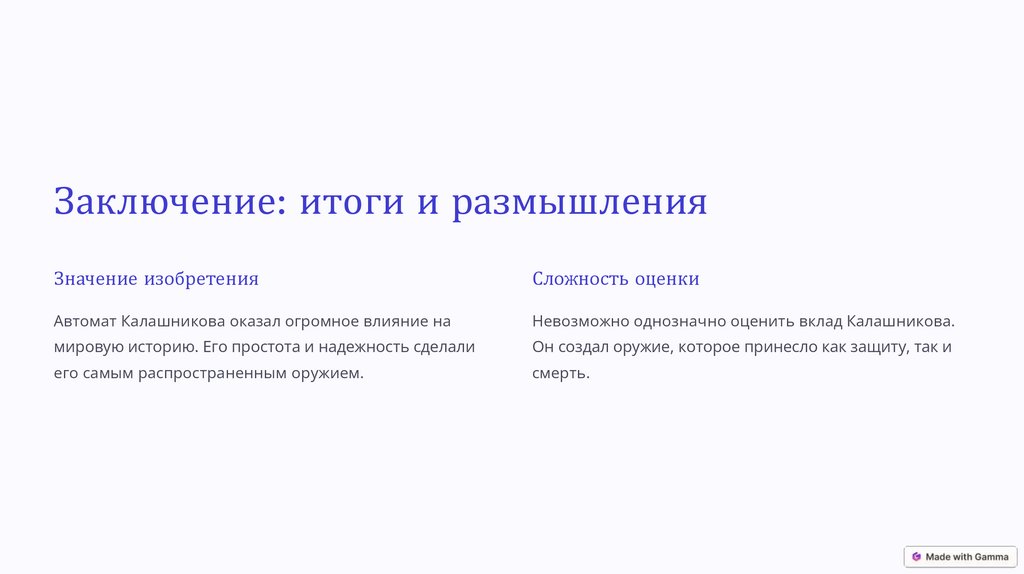 Заключение: итоги и размышления

Значение изобретения

Автомат Калашникова оказал огромное влияние на мировую историю. Его простота и надежность сделали его самым распространенным оружием.

Сложность оценки

Невозможно однозначно оценить вклад Калашникова. Он создал оружие, которое принесло как защиту, так и смерть.

Made with Gamma